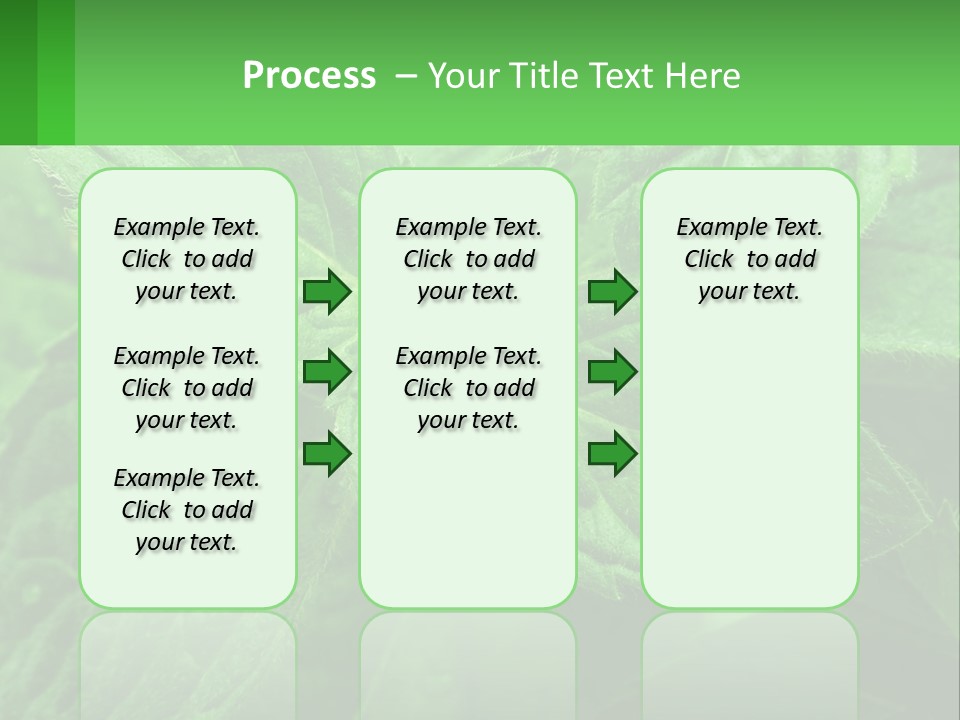 Process – Your Title Text Here

Example Text. Click to add your text.

Example Text. Click to add your text.

Example Text. Click to add your text.

Example Text. Click to add your text.

Example Text. Click to add your text.

Example Text. Click to add your text.